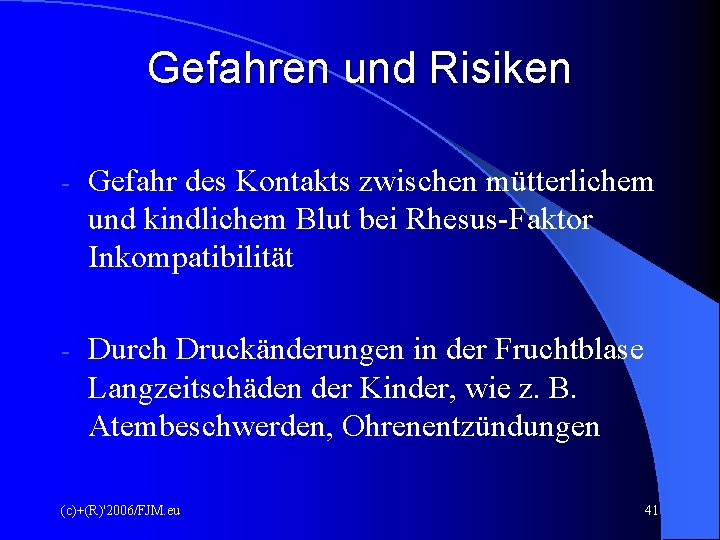 Gefahren und Risiken

- Gefahr des Kontakts zwischen mütterlichem und kindlichem Blut bei Rhesus-Faktor Inkompatibilität

- Durch Druckänderungen in der Fruchtblase Langzeitschäden der Kinder, wie z. B. Atembeschwerden, Ohrenentzündungen

(c)+(R)'2006/FJM.eu

41